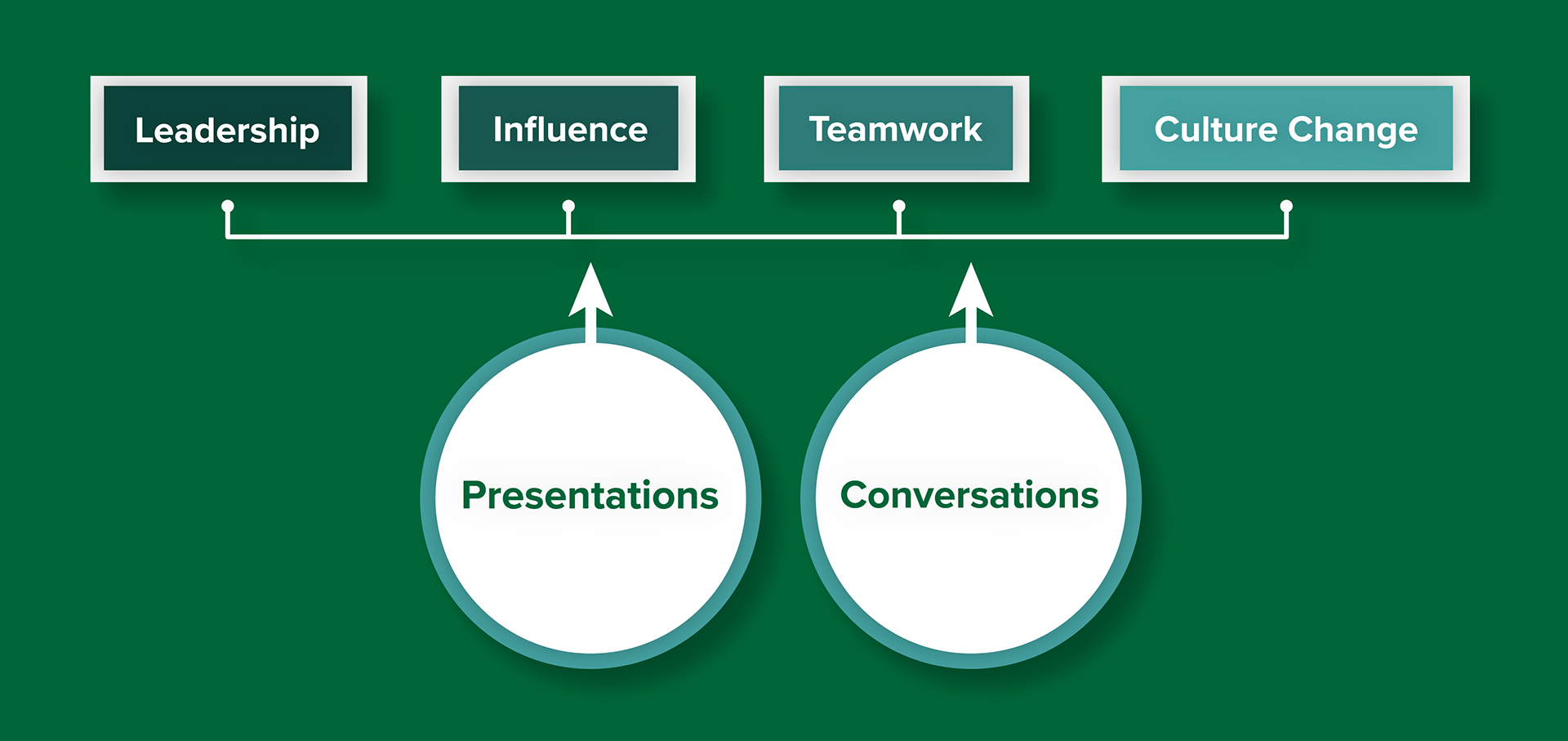 Leadership

Influence

Teamwork

Culture Change

Presentations

Conversations